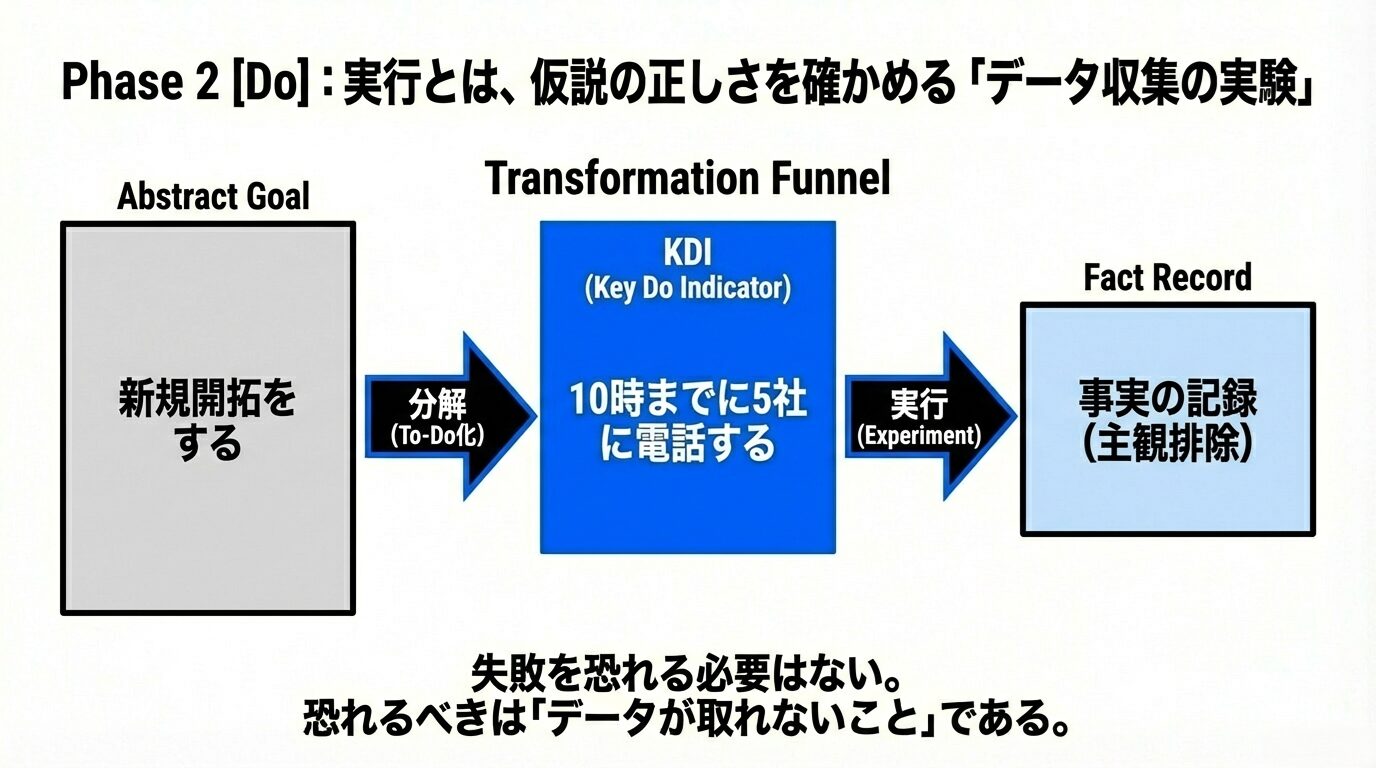 Phase 2 [Do]：実行とは、仮説の正しさを確かめる「データ収集の実験」

Transformation Funnel

Abstract Goal

新規開拓をする

分解
(To-Do化)

KDI
(Key Do Indicator)

10時までに5社に電話する

実行
(Experiment)

Fact Record

事実の記録
(主観排除)

失敗を恐れる必要はない。
恐れるべきは「データが取れないこと」である。